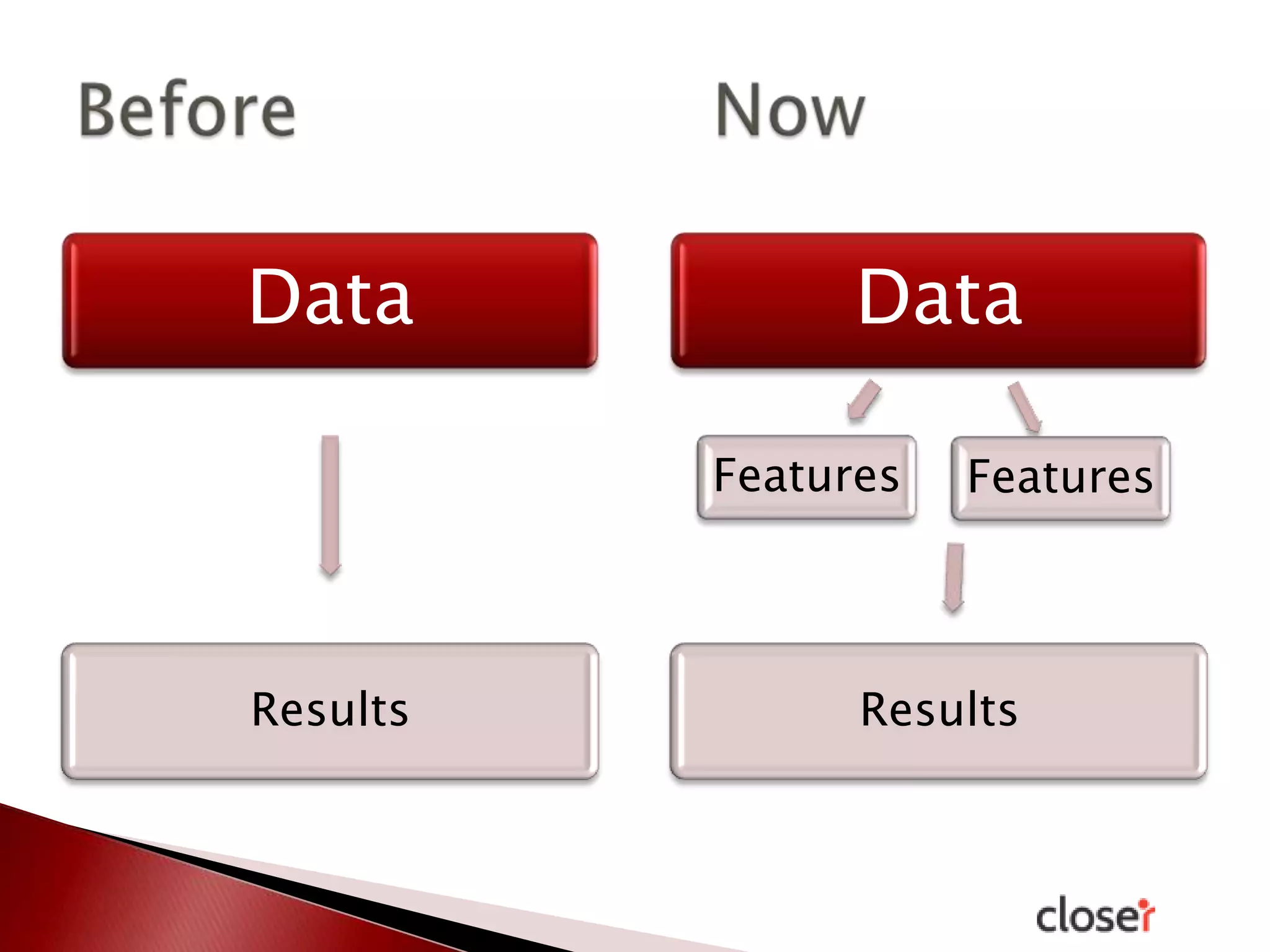 Before

Data

Results

Now

Data

Features

Features

Results

closer